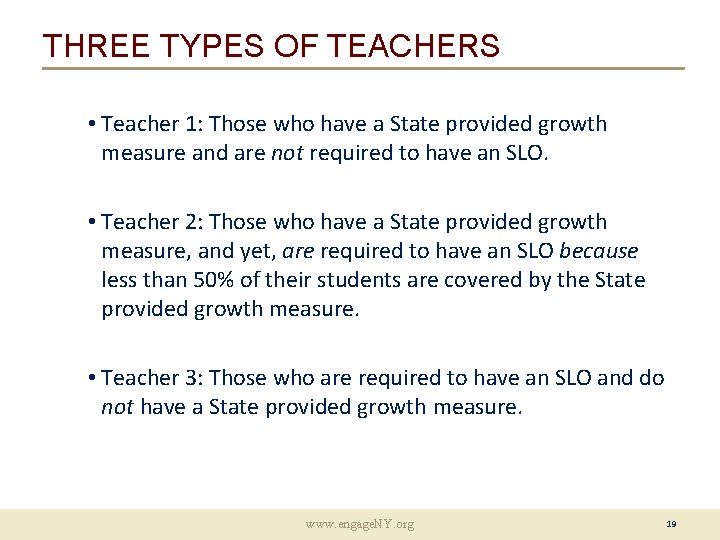 THREE TYPES OF TEACHERS

• Teacher 1: Those who have a State provided growth measure and are not required to have an SLO.

• Teacher 2: Those who have a State provided growth measure, and yet, are required to have an SLO because less than 50% of their students are covered by the State provided growth measure.

• Teacher 3: Those who are required to have an SLO and do not have a State provided growth measure.

www.engageNY.org

19